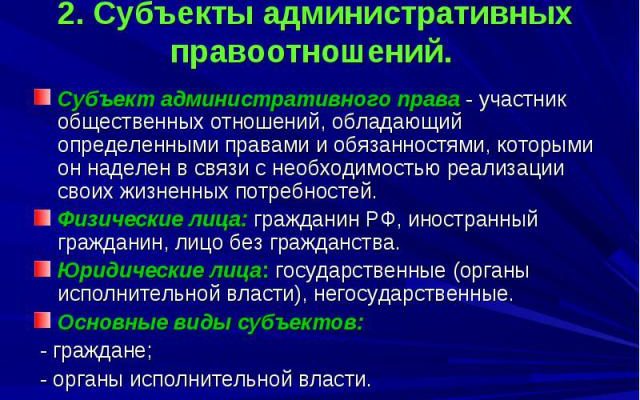 2. Субъекты административных правоотношений.

Субъект административного права - участник общественных отношений, обладающий определенными правами и обязанностями, которыми он наделен в связи с необходимостью реализации своих жизненных потребностей.

Физические лица: гражданин РФ, иностранный гражданин, лицо без гражданства.

Юридические лица: государственные (органы исполнительной власти), негосударственные.

Основные виды субъектов:

- граждане;

- органы исполнительной власти.